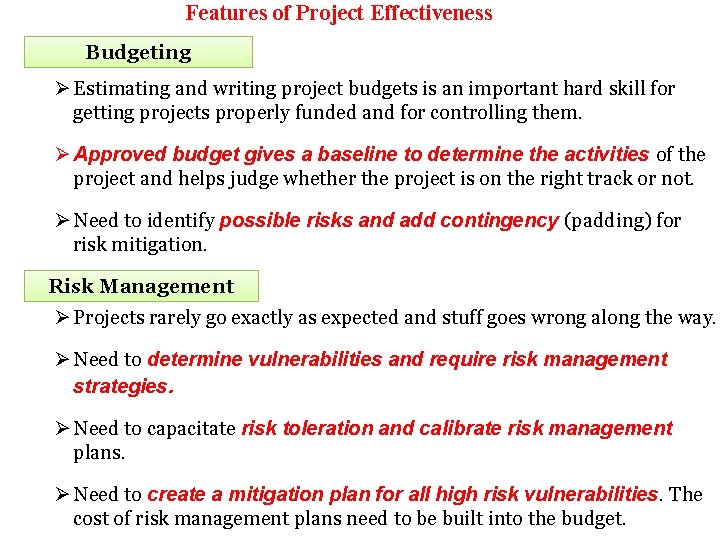 Features of Project Effectiveness

Budgeting

➢ Estimating and writing project budgets is an important hard skill for getting projects properly funded and for controlling them.

➢ Approved budget gives a baseline to determine the activities of the project and helps judge whether the project is on the right track or not.

➢ Need to identify possible risks and add contingency (padding) for risk mitigation.

Risk Management

➢ Projects rarely go exactly as expected and stuff goes wrong along the way.

➢ Need to determine vulnerabilities and require risk management strategies.

➢ Need to capacitate risk toleration and calibrate risk management plans.

➢ Need to create a mitigation plan for all high risk vulnerabilities. The cost of risk management plans need to be built into the budget.